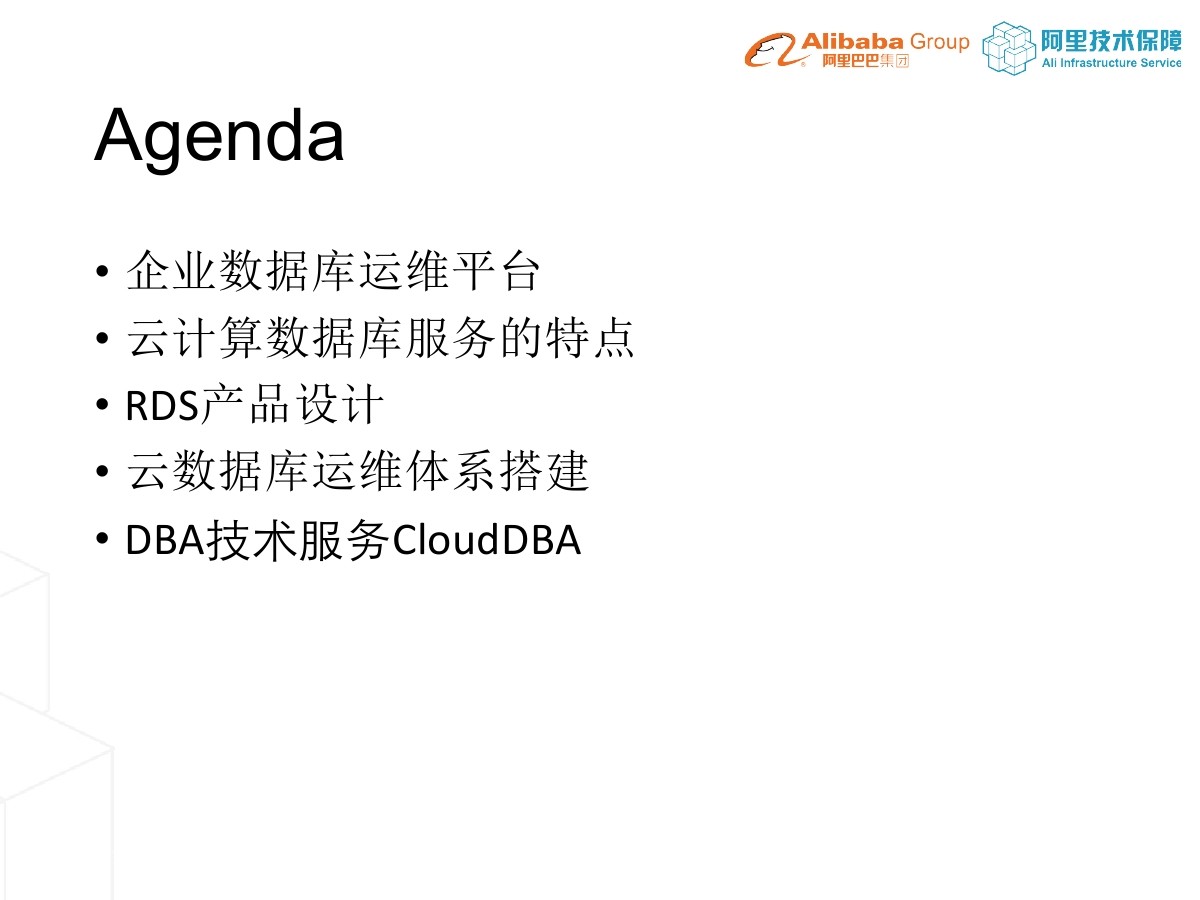 Alibaba Group 阿里巴巴集团 阿里技术保障 Ali Infrastructure Service

Agenda

• 企业数据库运维平台
• 云计算数据库服务的特点
• RDS产品设计
• 云数据库运维体系搭建
• DBA技术服务CloudDBA